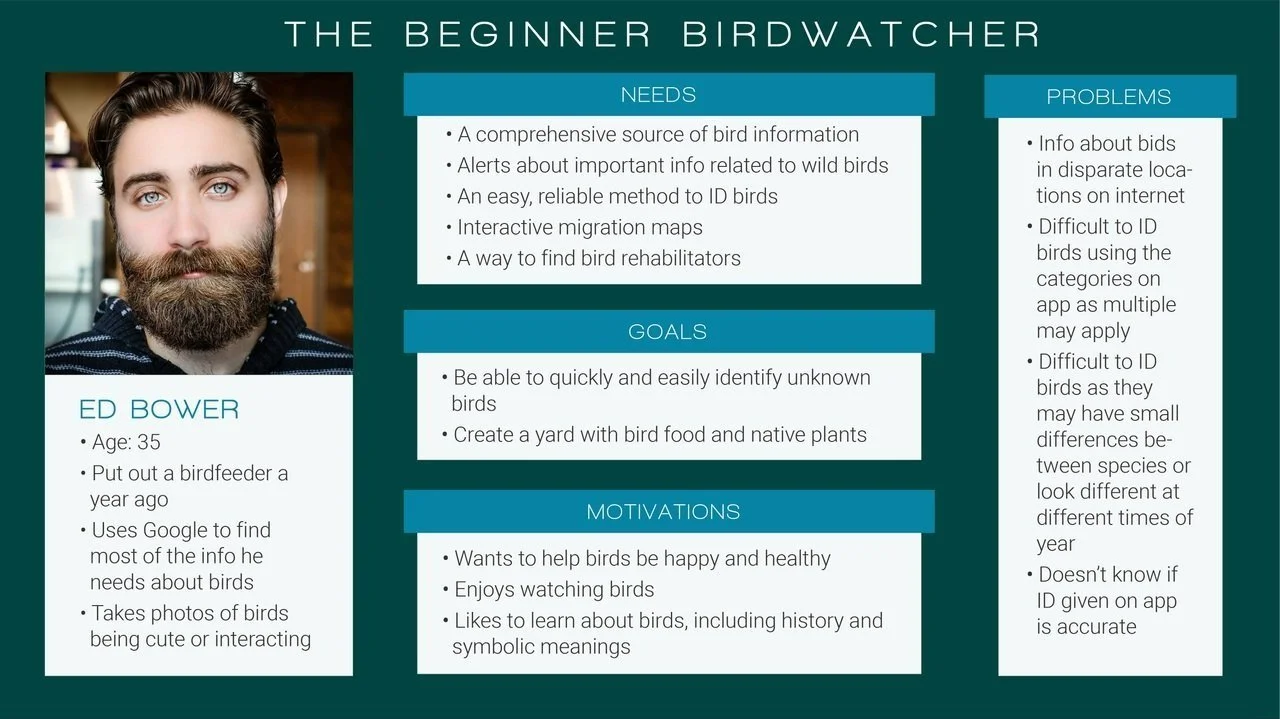 THE BEGINNER BIRDWATCHER

ED BOWER

• Age: 35
• Put out a birdfeeder a year ago
• Uses Google to find most of the info he needs about birds
• Takes photos of birds being cute or interacting

NEEDS

• A comprehensive source of bird information
• Alerts about important info related to wild birds
• An easy, reliable method to ID birds
• Interactive migration maps
• A way to find bird rehabilitators

GOALS

• Be able to quickly and easily identify unknown birds
• Create a yard with bird food and native plants

MOTIVATIONS

• Wants to help birds be happy and healthy
• Enjoys watching birds
• Likes to learn about birds, including history and symbolic meanings

PROBLEMS

• Info about bids in disparate locations on internet
• Difficult to ID birds using the categories on app as multiple may apply
• Difficult to ID birds as they may have small differences between species or look different at different times of year
• Doesn't know if ID given on app is accurate